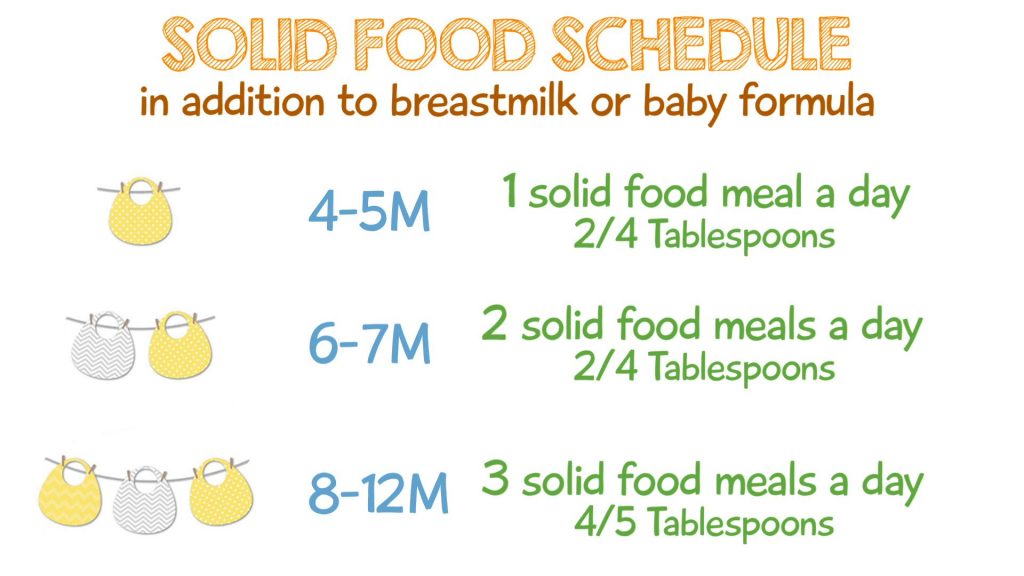 SOLID FOOD SCHEDULE
in addition to breastmilk or baby formula

4-5M
1 solid food meal a day
2/4 Tablespoons

6-7M
2 solid food meals a day
2/4 Tablespoons

8-12M
3 solid food meals a day
4/5 Tablespoons